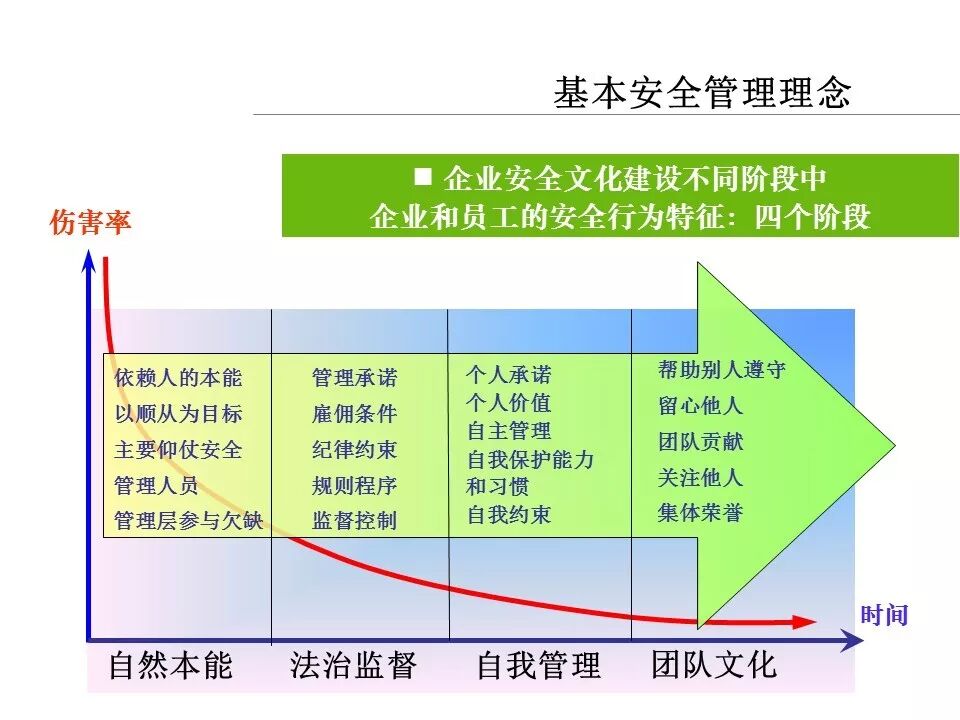 基本安全管理理念

■ 企业安全文化建设不同阶段中
企业和员工的安全行为特征：四个阶段

伤害率

依赖人的本能
以顺从为目标
主要仰仗安全
管理人员
管理层参与欠缺

管理承诺
雇佣条件
纪律约束
规则程序
监督控制

个人承诺
个人价值
自主管理
自我保护能力
和习惯
自我约束

帮助别人遵守
留心他人
团队贡献
关注他人
集体荣誉

时间

自然本能
法治监督
自我管理
团队文化